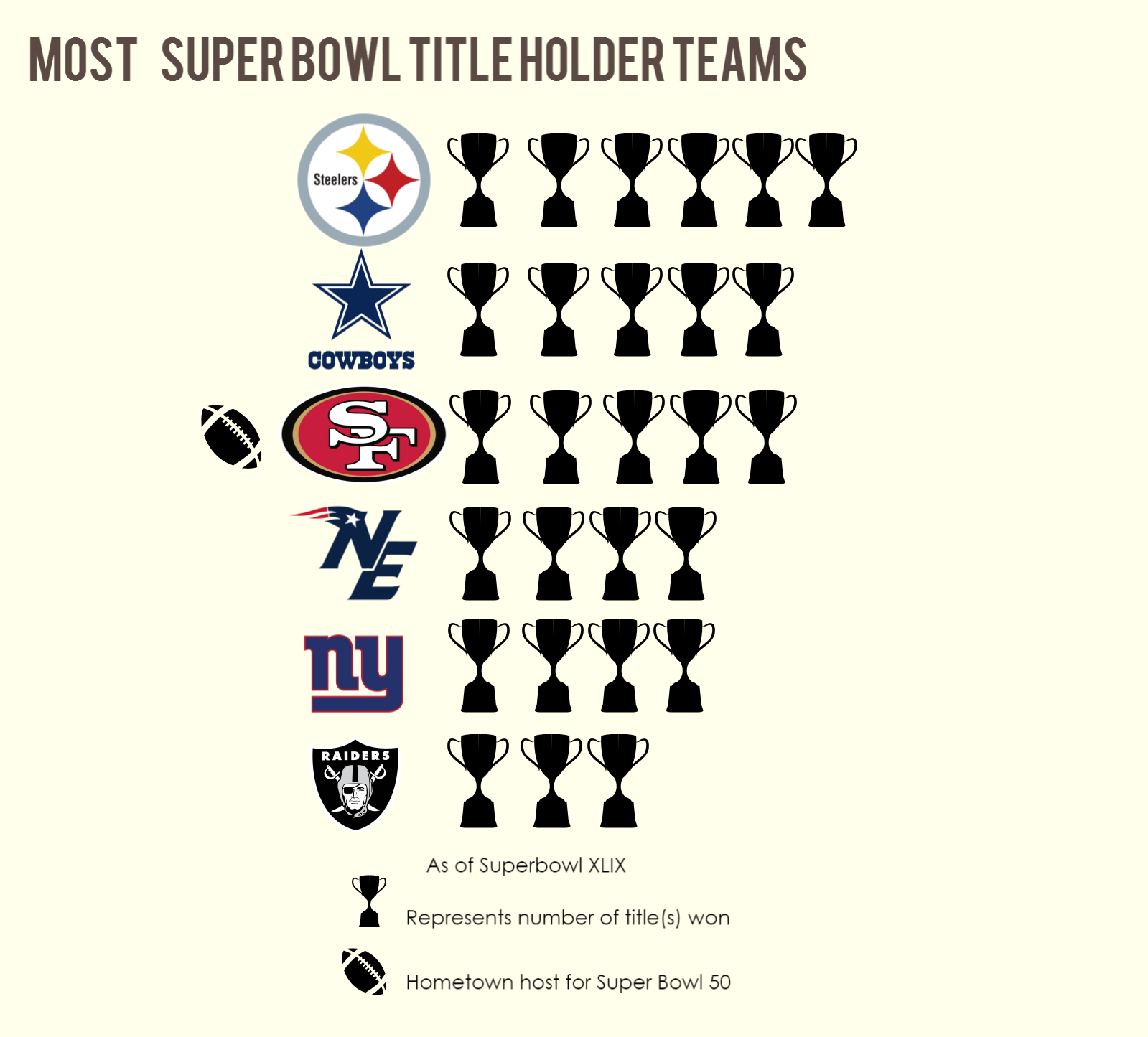 MOST SUPER BOWL TITLE HOLDER TEAMS

Steelers

COWBOYS

SF

NE

ny

RAIDERS

As of Superbowl XLIX

Represents number of title(s) won

Hometown host for Super Bowl 50